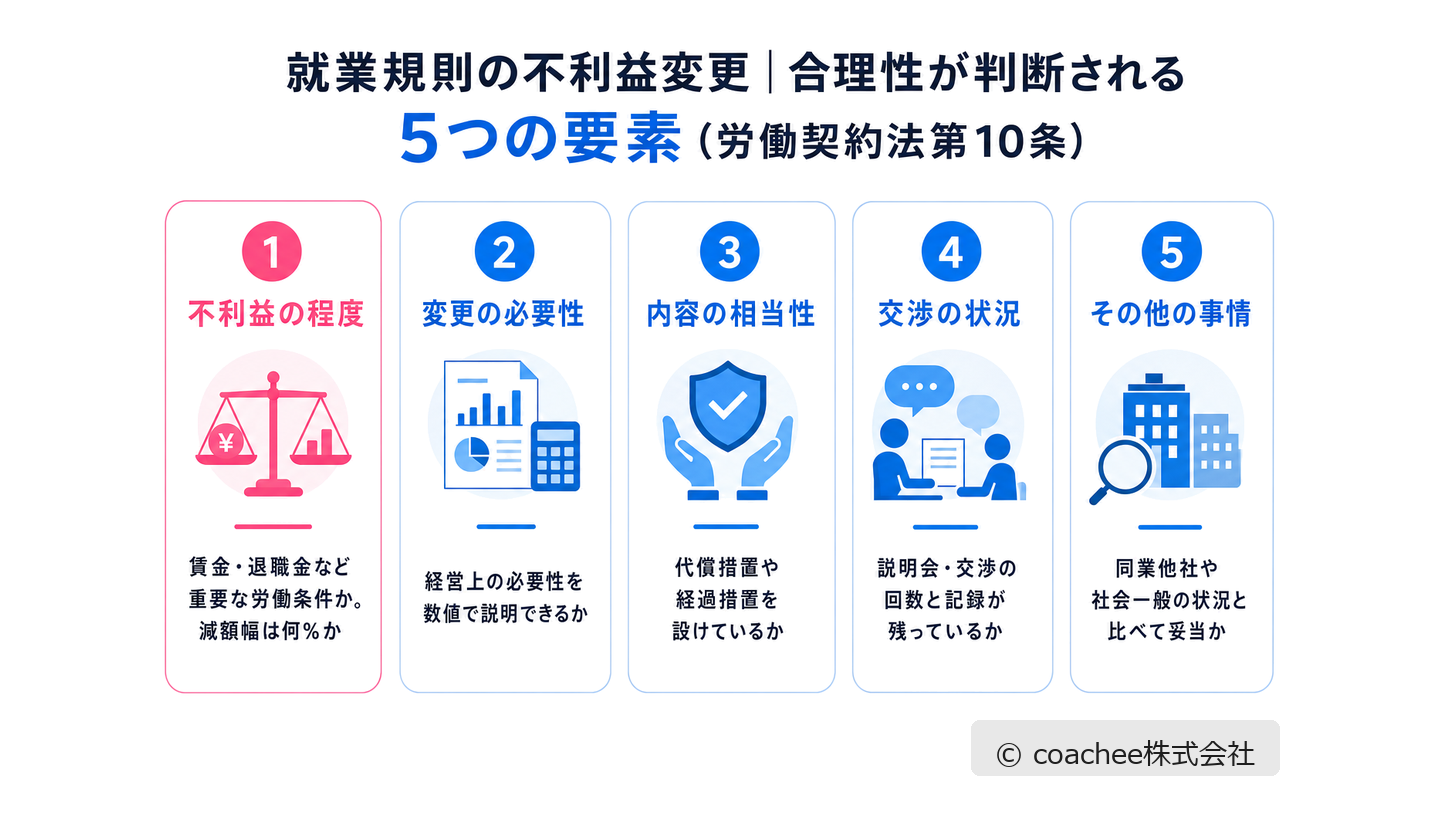 就業規則の不利益変更｜合理性が判断される
5つの要素（労働契約法第10条）

1
不利益の程度
¥
賃金・退職金など重要な労働条件か。減額幅は何％か

2
変更の必要性
経営上の必要性を数値で説明できるか

3
内容の相当性
代償措置や経過措置を設けているか

4
交渉の状況
説明会・交渉の回数と記録が残っているか

5
その他の事情
同業他社や社会一般の状況と比べて妥当か

© coachee株式会社